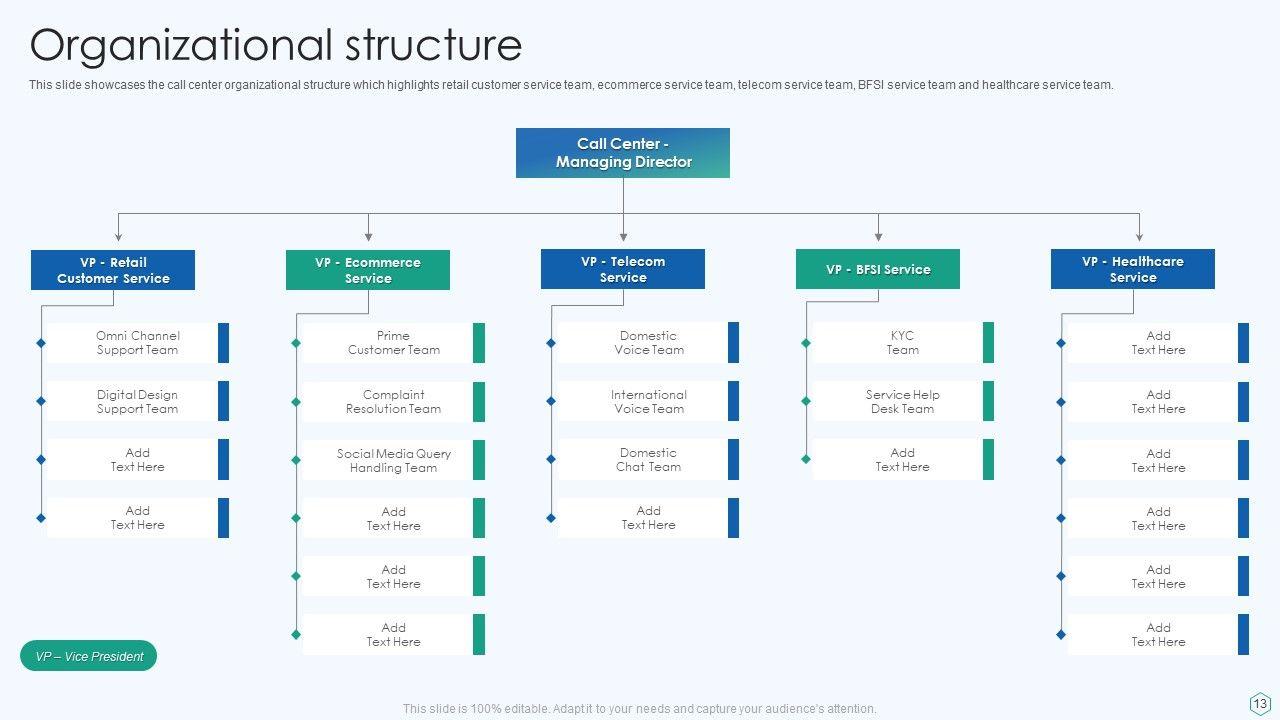 Organizational structure

This slide showcases the call center organizational structure which highlights retail customer service team, ecommerce service team, telecom service team, BFSI service team and healthcare service team.

Call Center - Managing Director

VP - Retail Customer Service

Omni Channel Support Team

Digital Design Support Team

Add Text Here

Add Text Here

VP - Ecommerce Service

Prime Customer Team

Complaint Resolution Team

Social Media Query Handling Team

Add Text Here

Add Text Here

Add Text Here

VP - Telecom Service

Domestic Voice Team

International Voice Team

Domestic Chat Team

Add Text Here

VP - BFSI Service

KYC Team

Service Help Desk Team

Add Text Here

VP - Healthcare Service

Add Text Here

Add Text Here

Add Text Here

Add Text Here

Add Text Here

Add Text Here

VP – Vice President

This slide is 100% editable. Adapt it to your needs and capture your audience's attention.

13